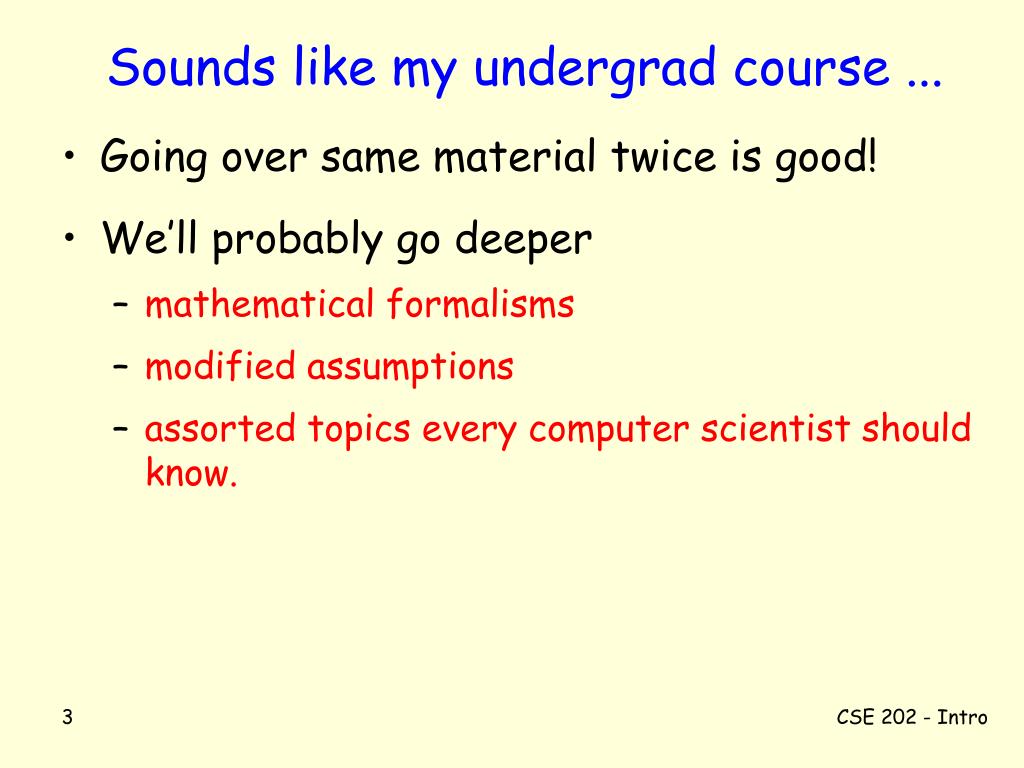 Sounds like my undergrad course ...

• Going over same material twice is good!

• We'll probably go deeper
– mathematical formalisms
– modified assumptions
– assorted topics every computer scientist should know.

3

CSE 202 - Intro